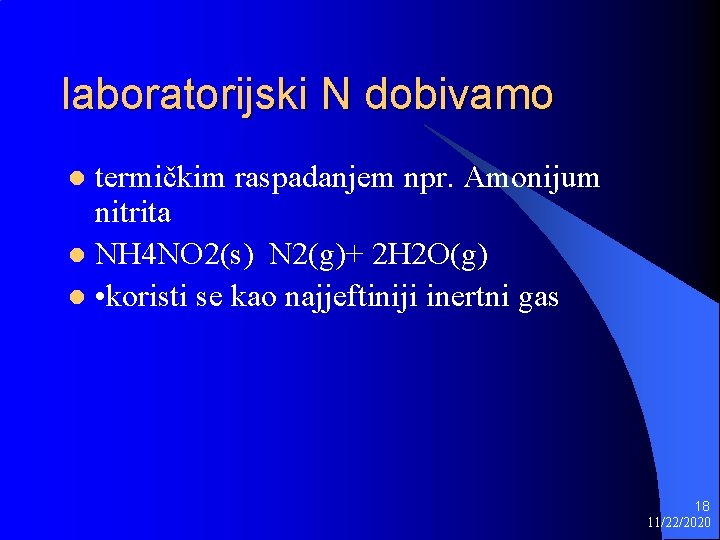 laboratorijski N dobivamo

- termičkim raspadanjem npr. Amonijum nitrita
- NH4NO2(s)  N2(g)+ 2H2O(g)
- •koristi se kao najjeftiniji inertni gas

18
11/22/2020